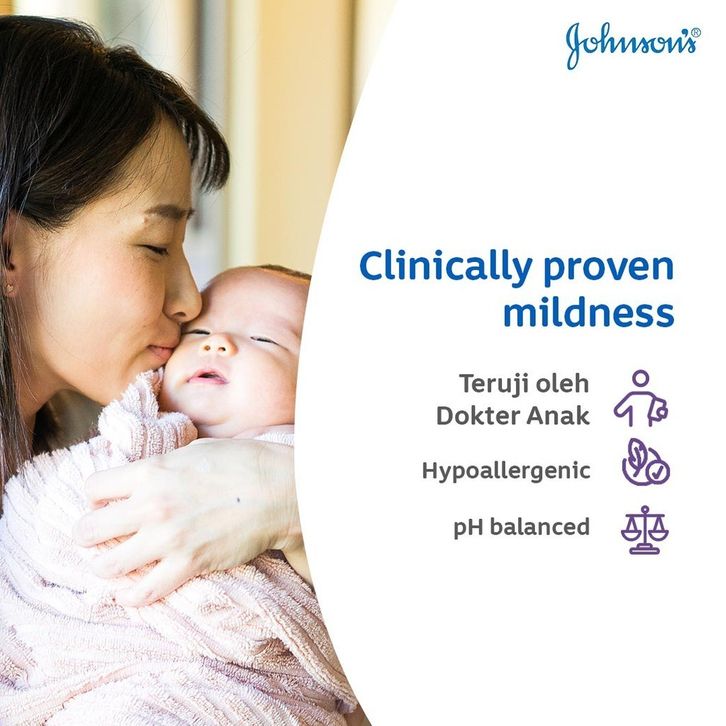 Johnson's®

Clinically proven mildness

Teruji oleh Dokter Anak

Hypoallergenic

pH balanced